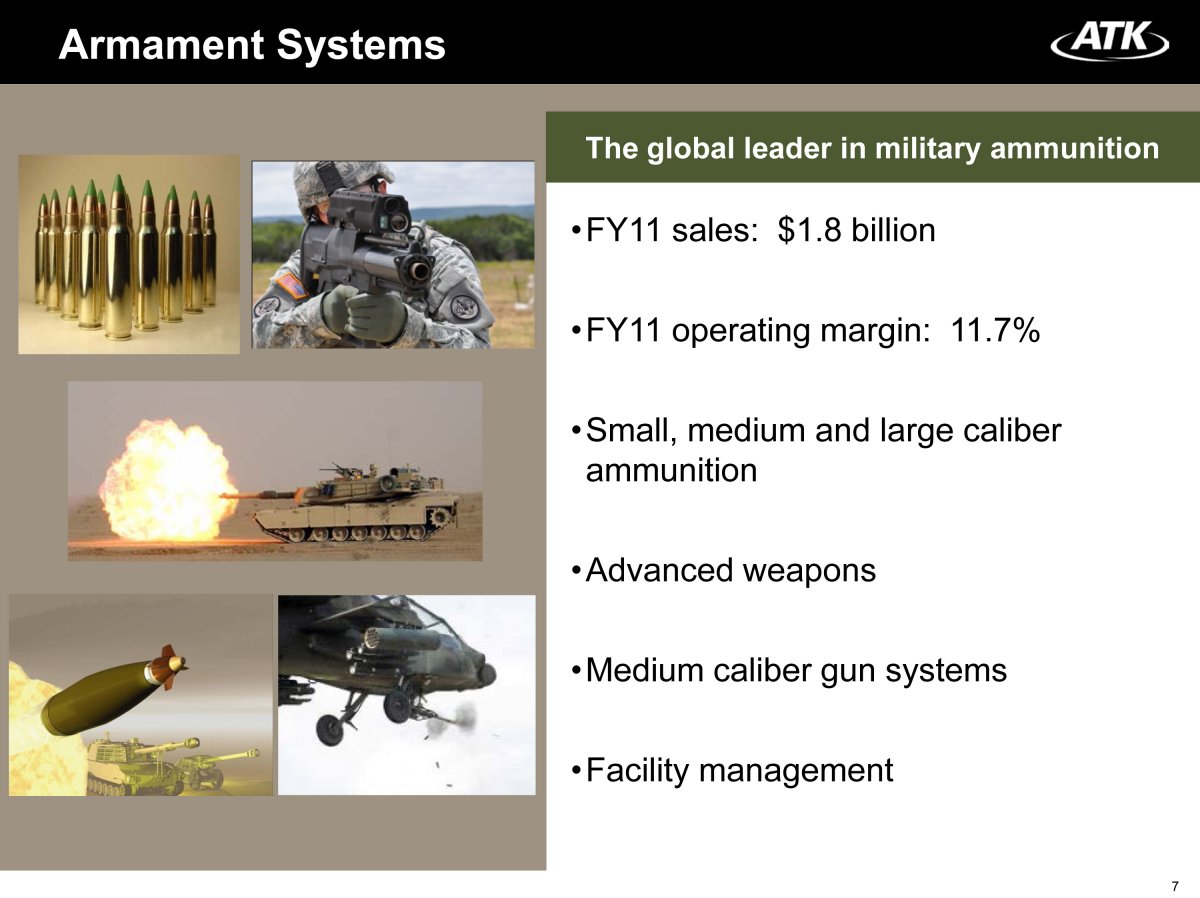 Armament Systems

ATK

The global leader in military ammunition

• FY11 sales: \$1.8 billion

• FY11 operating margin: 11.7%

• Small, medium and large caliber ammunition

• Advanced weapons

• Medium caliber gun systems

• Facility management

7